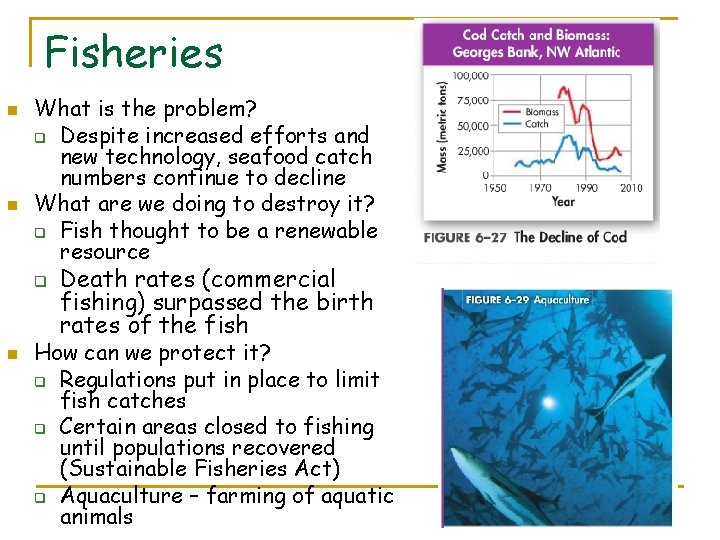 Fisheries

What is the problem?
Despite increased efforts and new technology, seafood catch numbers continue to decline
What are we doing to destroy it?
Fish thought to be a renewable resource
Death rates (commercial fishing) surpassed the birth rates of the fish
How can we protect it?
Regulations put in place to limit fish catches
Certain areas closed to fishing until populations recovered (Sustainable Fisheries Act)
Aquaculture – farming of aquatic animals

Cod Catch and Biomass: Georges Bank, NW Atlantic

Mass (metric tons)
100,000
75,000
50,000
25,000
0
Biomass
Catch
1950 1970 1990 2010
Year

FIGURE 6–27 The Decline of Cod

FIGURE 6–29 Aquaculture